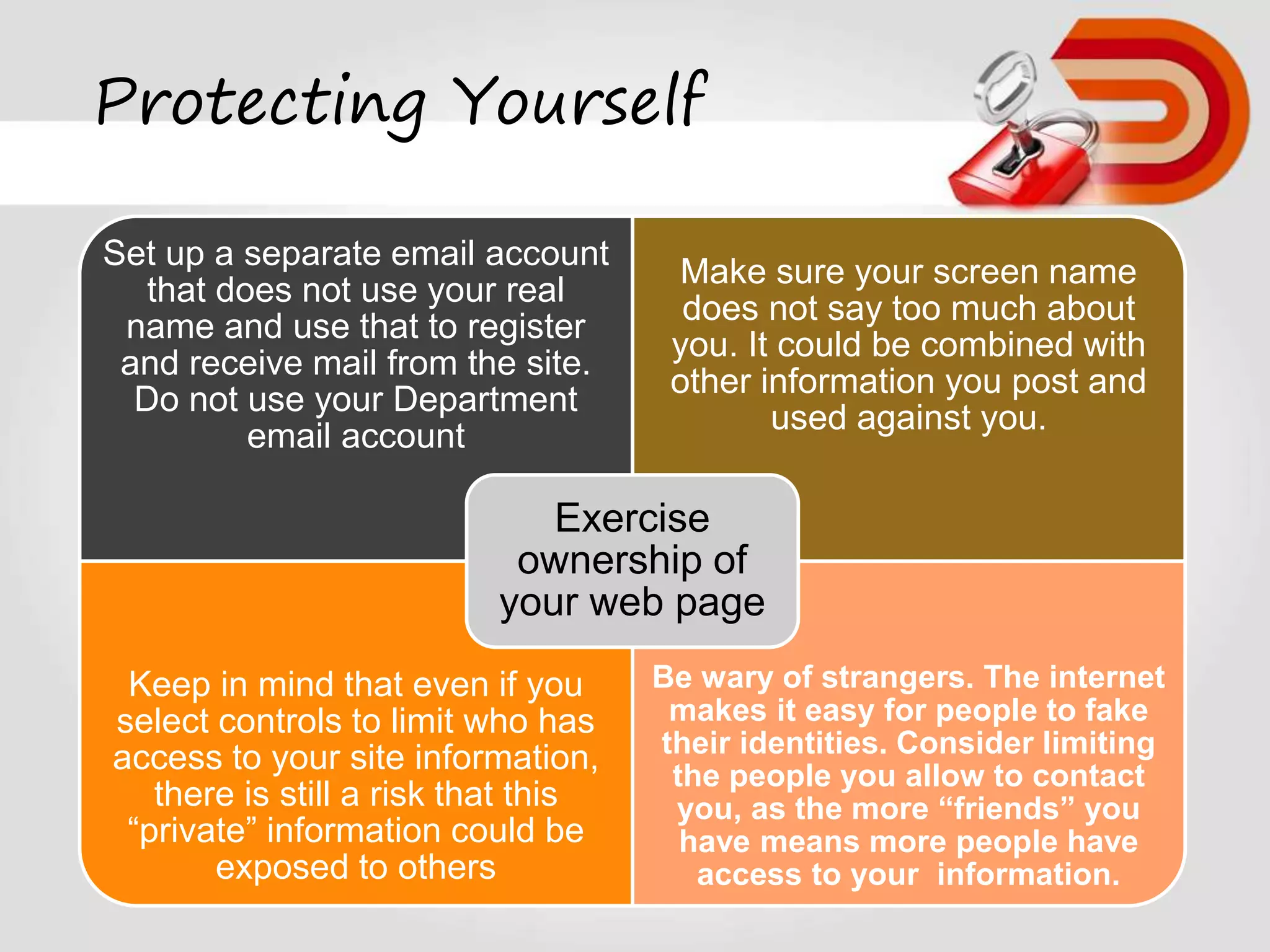 Protecting Yourself

Set up a separate email account that does not use your real name and use that to register and receive mail from the site. Do not use your Department email account

Make sure your screen name does not say too much about you. It could be combined with other information you post and used against you.

Exercise ownership of your web page

Keep in mind that even if you select controls to limit who has access to your site information, there is still a risk that this “private” information could be exposed to others

Be wary of strangers. The internet makes it easy for people to fake their identities. Consider limiting the people you allow to contact you, as the more “friends” you have means more people have access to your information.